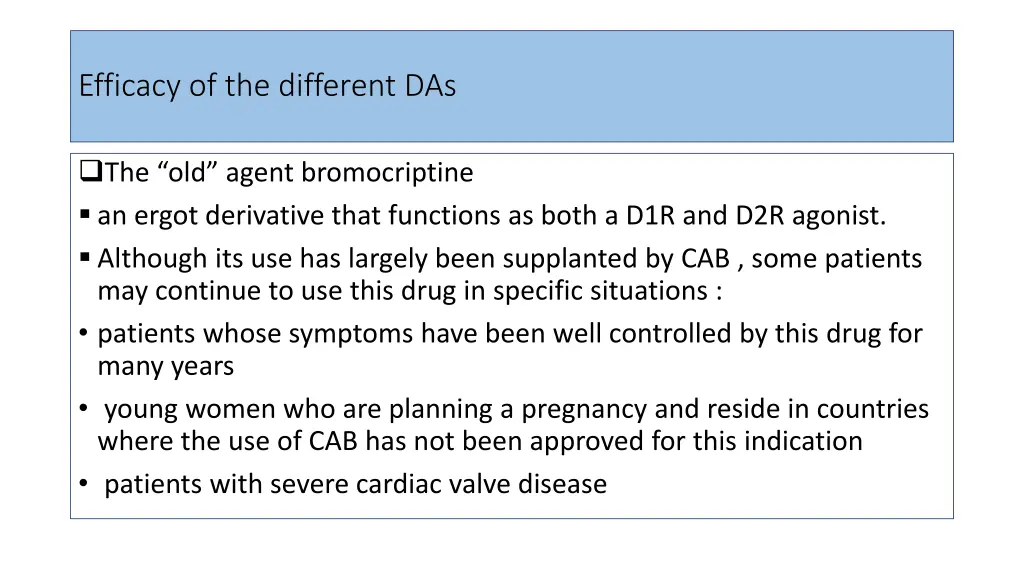 Efficacy of the different DAs

❑The “old” agent bromocriptine

▪ an ergot derivative that functions as both a D1R and D2R agonist.

▪ Although its use has largely been supplanted by CAB , some patients may continue to use this drug in specific situations :

• patients whose symptoms have been well controlled by this drug for many years

• young women who are planning a pregnancy and reside in countries where the use of CAB has not been approved for this indication

• patients with severe cardiac valve disease